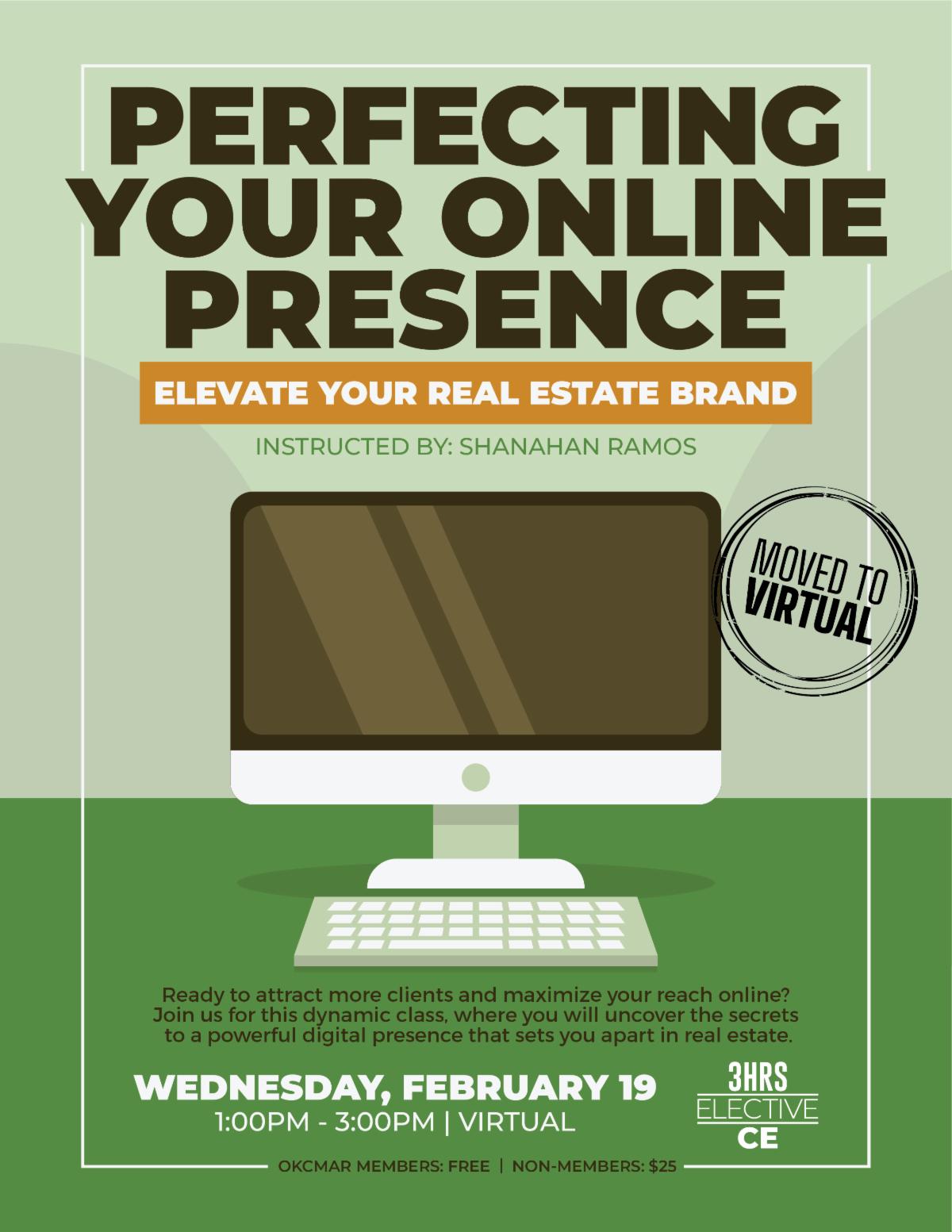 PERFECTING YOUR ONLINE PRESENCE

ELEVATE YOUR REAL ESTATE BRAND

INSTRUCTED BY: SHANAHAN RAMOS

MOVED TO VIRTUAL

Ready to attract more clients and maximize your reach online? Join us for this dynamic class, where you will uncover the secrets to a powerful digital presence that sets you apart in real estate.

WEDNESDAY, FEBRUARY 19
1:00PM - 3:00PM | VIRTUAL

3HRS
ELECTIVE
CE

OKCMAR MEMBERS: FREE | NON-MEMBERS: $25